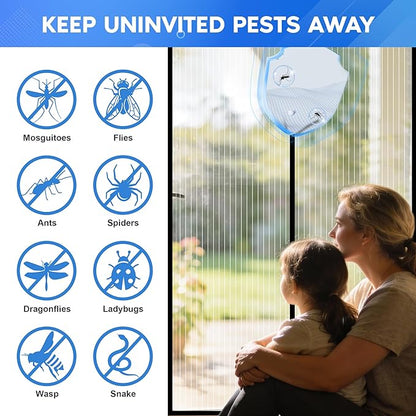 KEEP UNINVITED PESTS AWAY

Mosguitoes

Flies

Ants

Spiders

Dragonflies

Ladybugs

Wasp

Snake